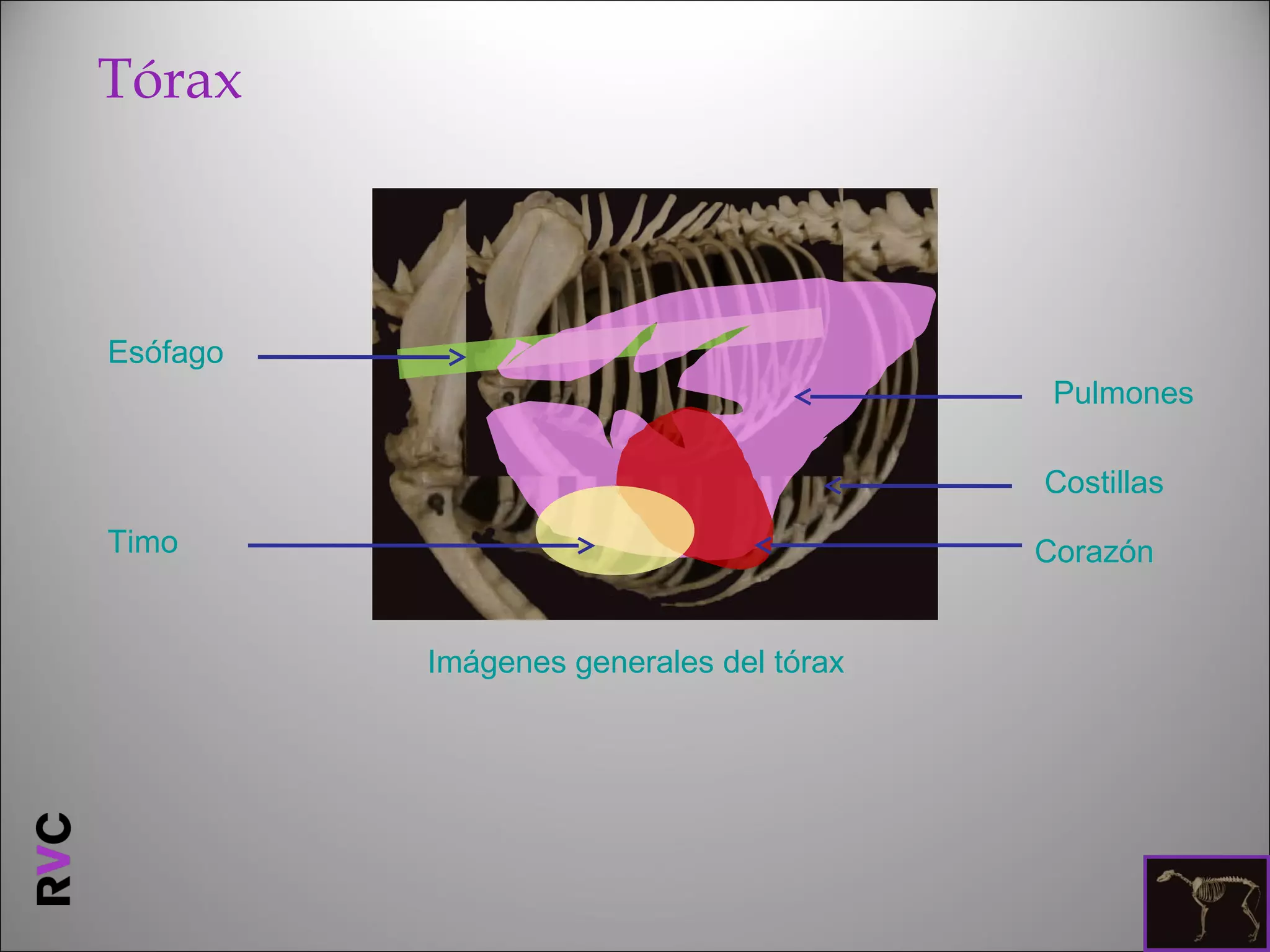 Tórax

Esófago

Pulmones

Costillas

Timo

Corazón

Imágenes generales del tórax

RVC